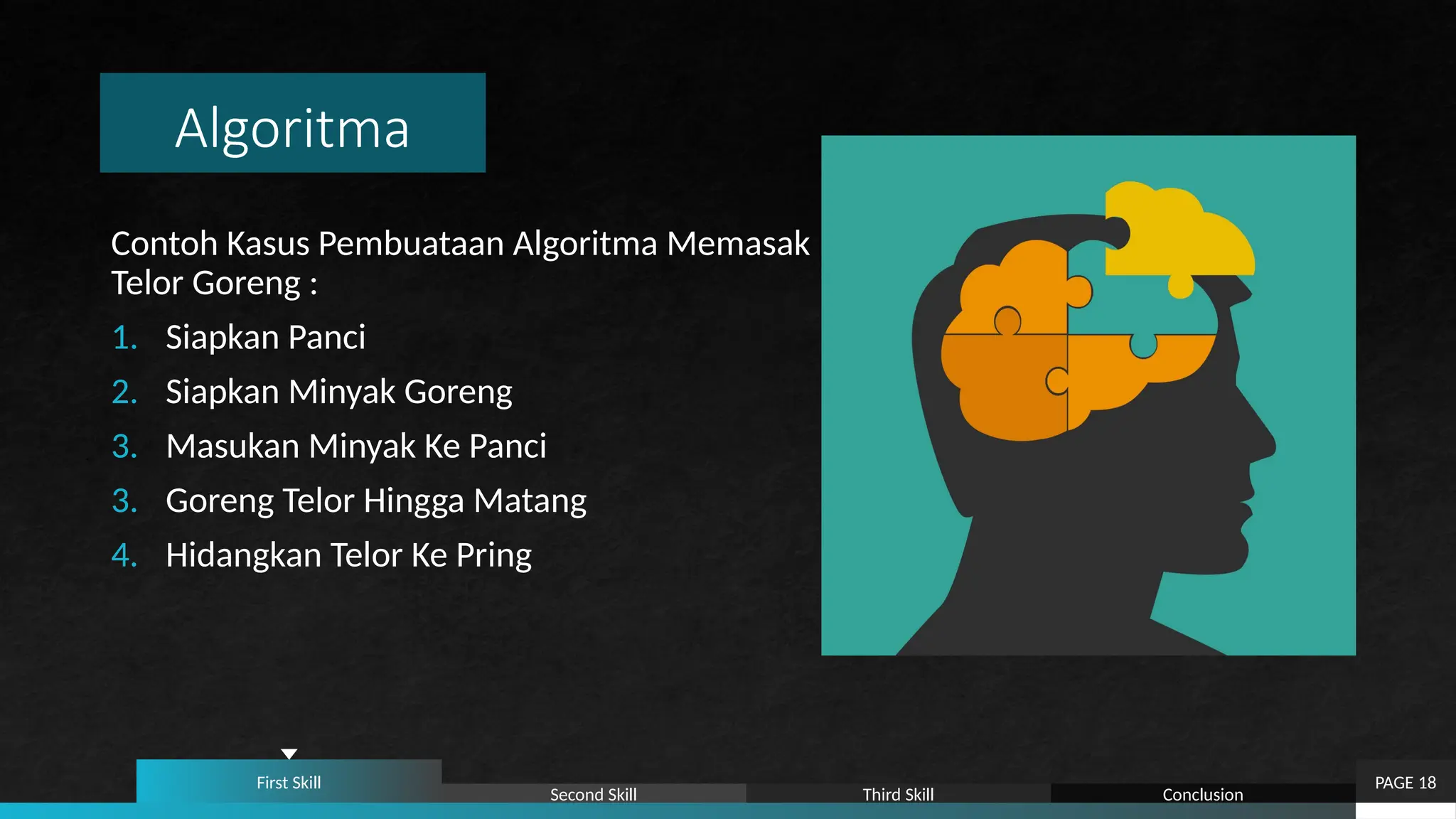 Algoritma

Contoh Kasus Pembuataan Algoritma Memasak Telor Goreng :

1. Siapkan Panci
2. Siapkan Minyak Goreng
3. Masukan Minyak Ke Panci
3. Goreng Telor Hingga Matang
4. Hidangkan Telor Ke Pring

First Skill

Second Skill

Third Skill

Conclusion

PAGE 18